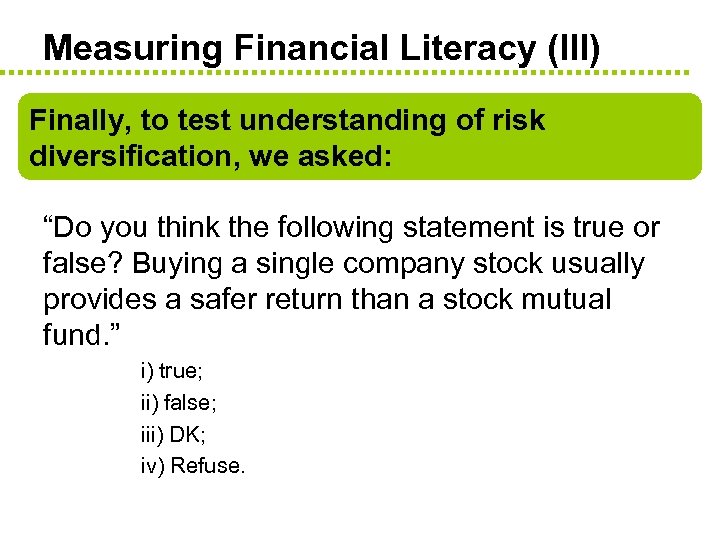 Measuring Financial Literacy (III)

Finally, to test understanding of risk diversification, we asked:

“Do you think the following statement is true or false? Buying a single company stock usually provides a safer return than a stock mutual fund.”

i) true;
ii) false;
iii) DK;
iv) Refuse.